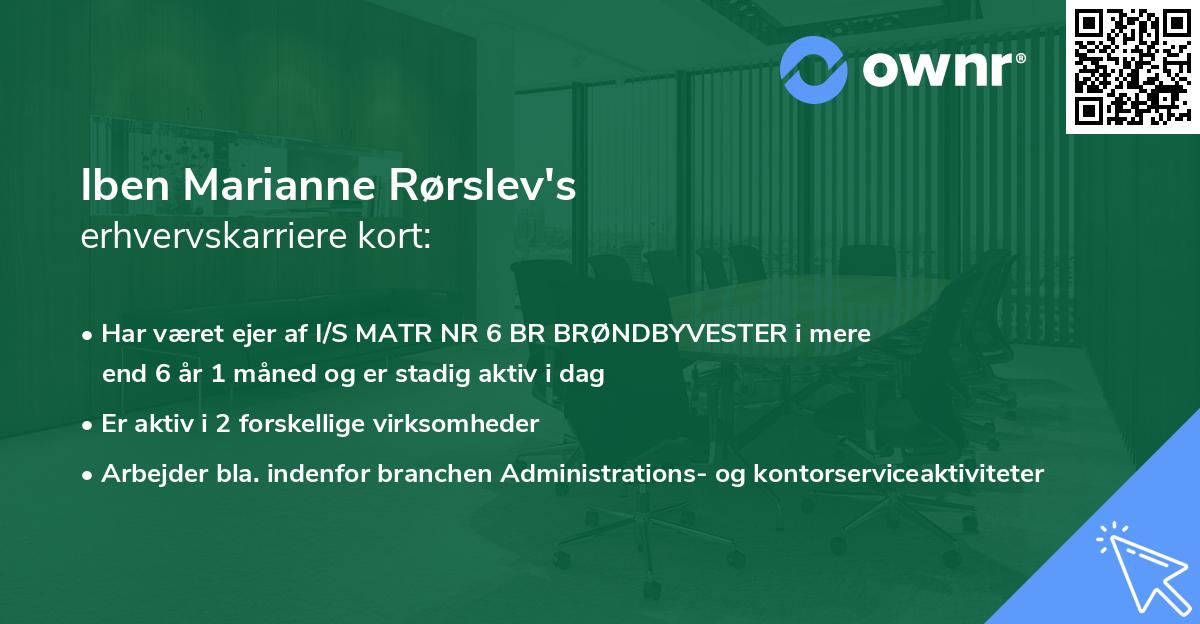 ownr®

Iben Marianne Rørslev's erhvervskarriere kort:

• Har været ejer af I/S MATR NR 6 BR BRØNDBYVESTER i mere end 6 år 1 måned og er stadig aktiv i dag

• Er aktiv i 2 forskellige virksomheder

• Arbejder bla. indenfor branchen Administrations- og kontorserviceaktiviteter